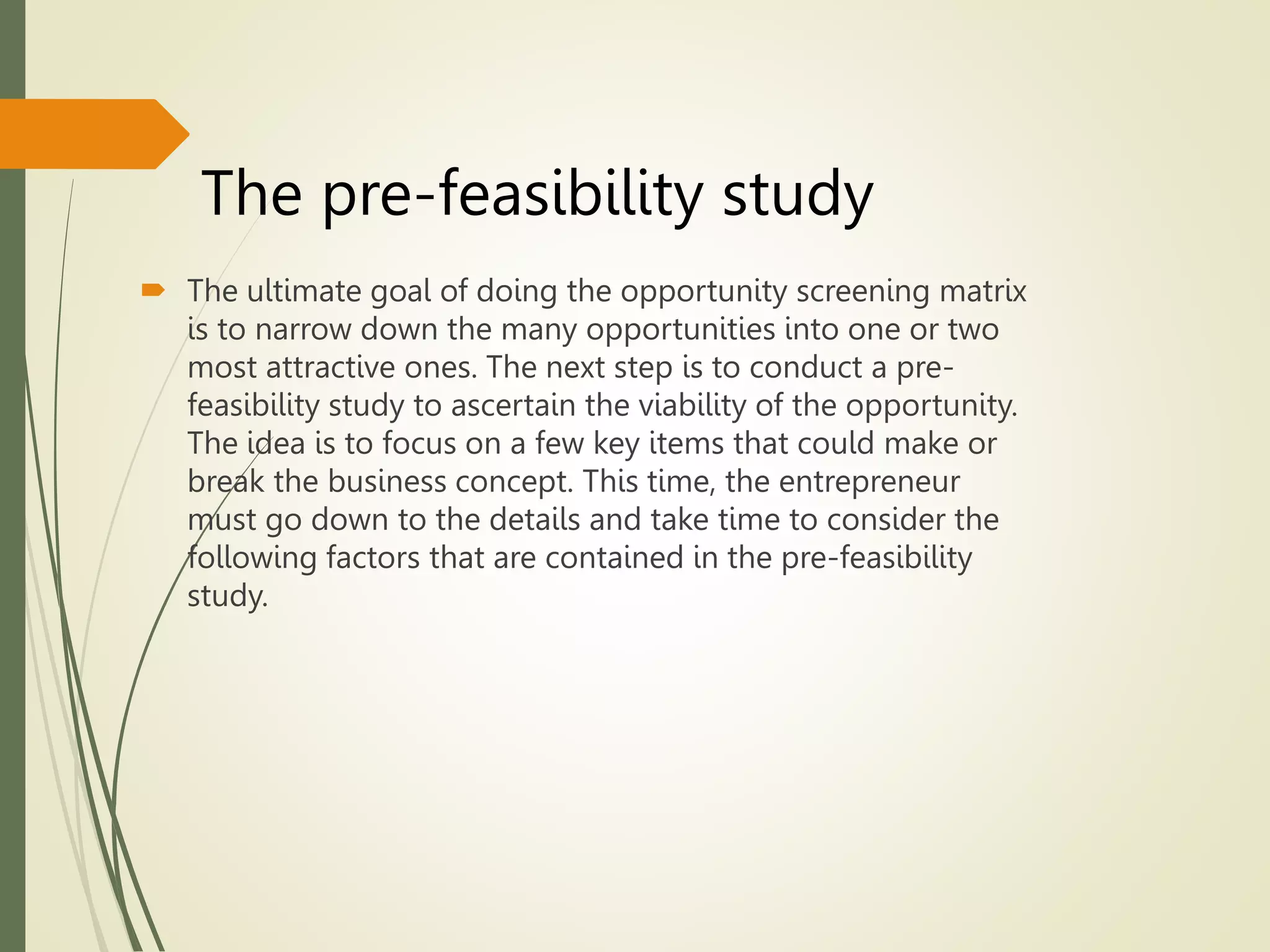 The pre-feasibility study

The ultimate goal of doing the opportunity screening matrix is to narrow down the many opportunities into one or two most attractive ones. The next step is to conduct a pre-feasibility study to ascertain the viability of the opportunity. The idea is to focus on a few key items that could make or break the business concept. This time, the entrepreneur must go down to the details and take time to consider the following factors that are contained in the pre-feasibility study.